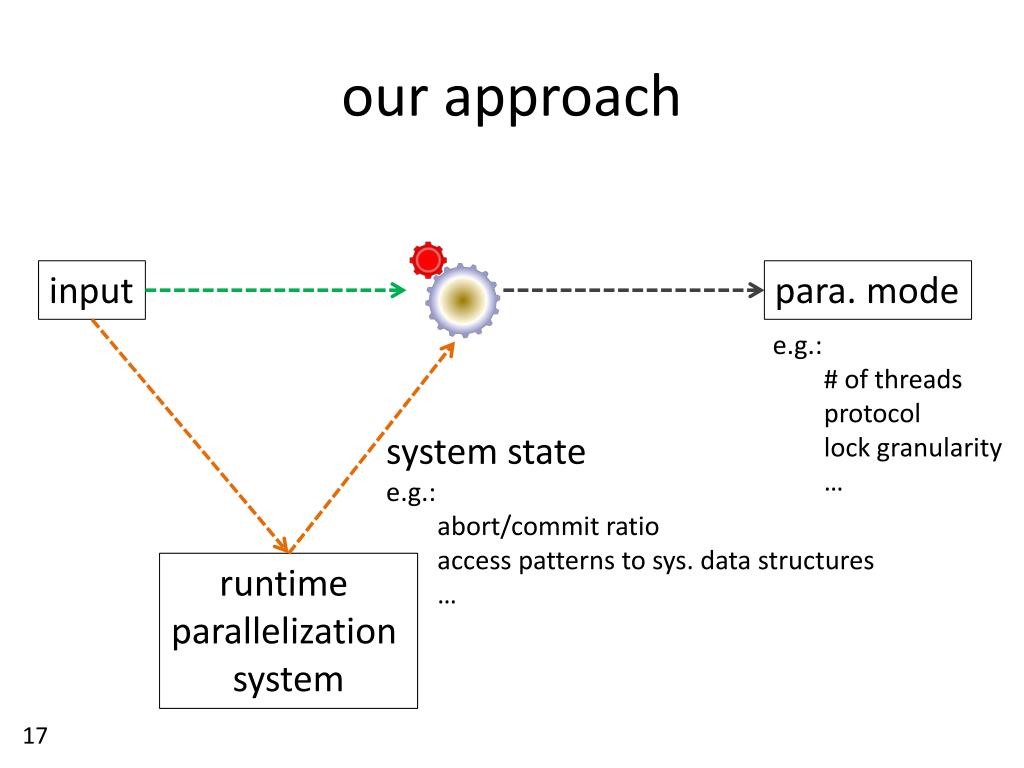 our approach

input

para. mode

e.g.:
# of threads
protocol
lock granularity
…

system state
e.g.:
abort/commit ratio
access patterns to sys. data structures
…

runtime parallelization system

17